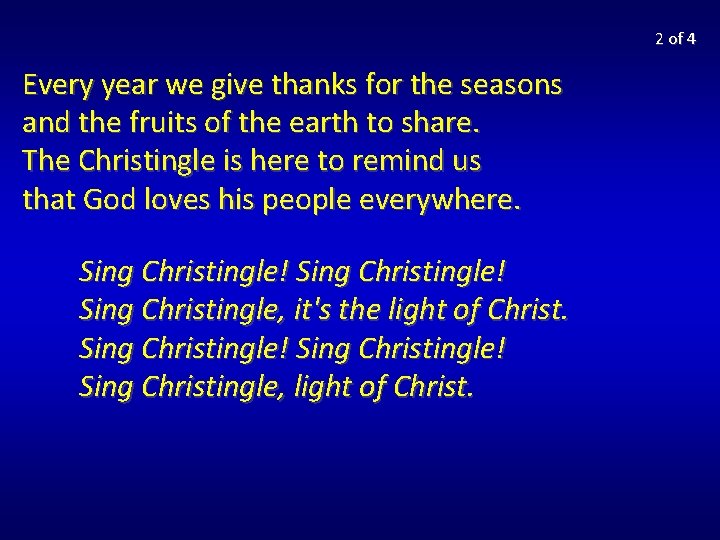 2 of 4

Every year we give thanks for the seasons
and the fruits of the earth to share.
The Christingle is here to remind us
that God loves his people everywhere.

Sing Christingle! Sing Christingle!
Sing Christingle, it's the light of Christ.
Sing Christingle! Sing Christingle!
Sing Christingle, light of Christ.